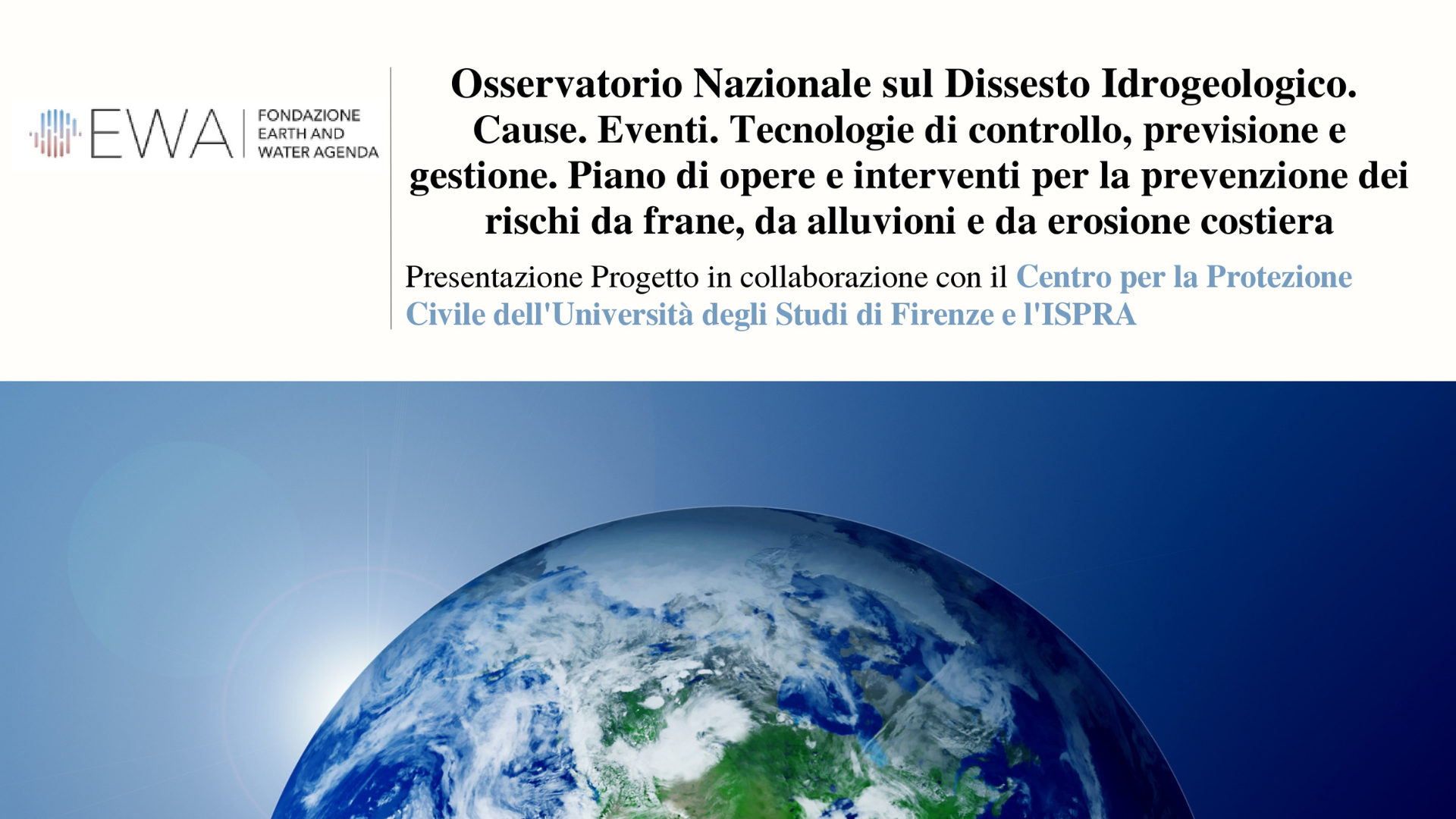 EWA
FONDAZIONE EARTH AND WATER AGENDA

Osservatorio Nazionale sul Dissesto Idrogeologico. Cause. Eventi. Tecnologie di controllo, previsione e gestione. Piano di opere e interventi per la prevenzione dei rischi da frane, da alluvioni e da erosione costiera

Presentazione Progetto in collaborazione con il Centro per la Protezione Civile dell'Università degli Studi di Firenze e l'ISPRA